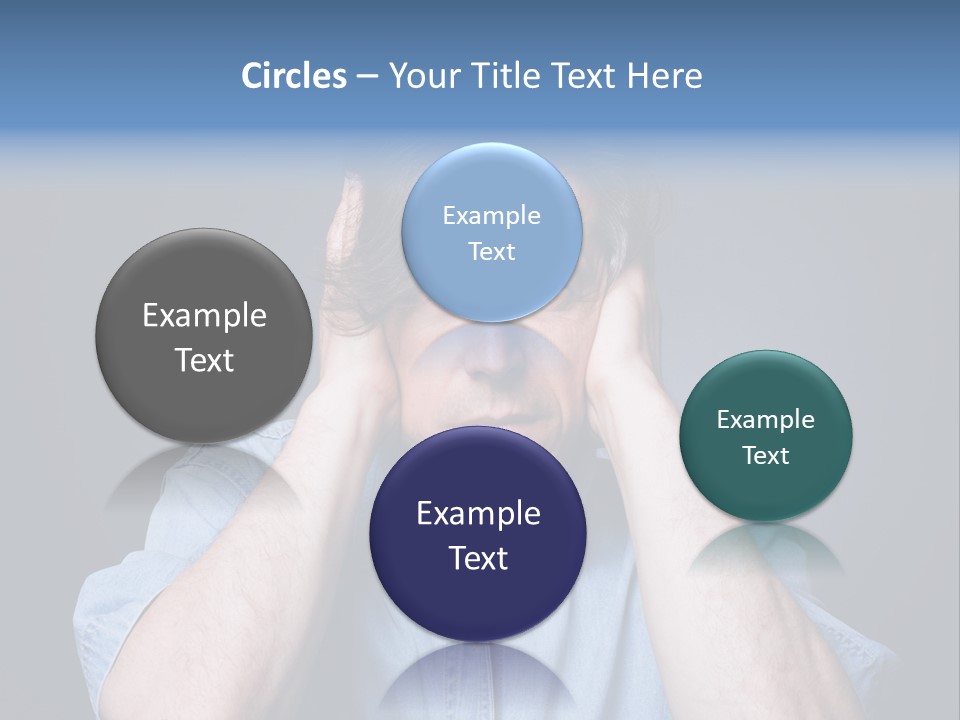 Circles – Your Title Text Here

Example Text

Example Text

Example Text

Example Text